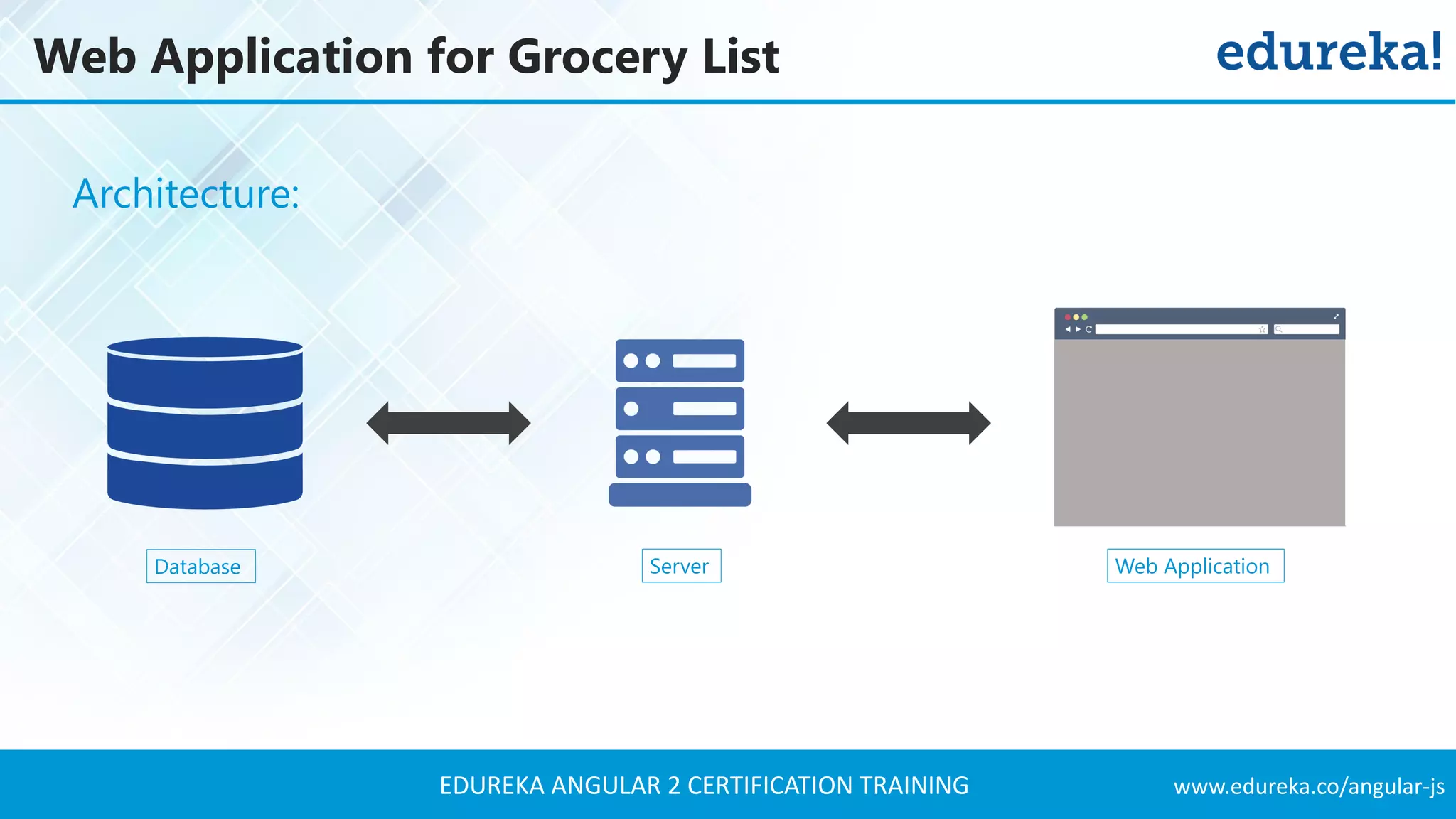 Web Application for Grocery List

edureka!

Architecture:

Database

Server

Web Application

EDUREKA ANGULAR 2 CERTIFICATION TRAINING

www.edureka.co/angular-js